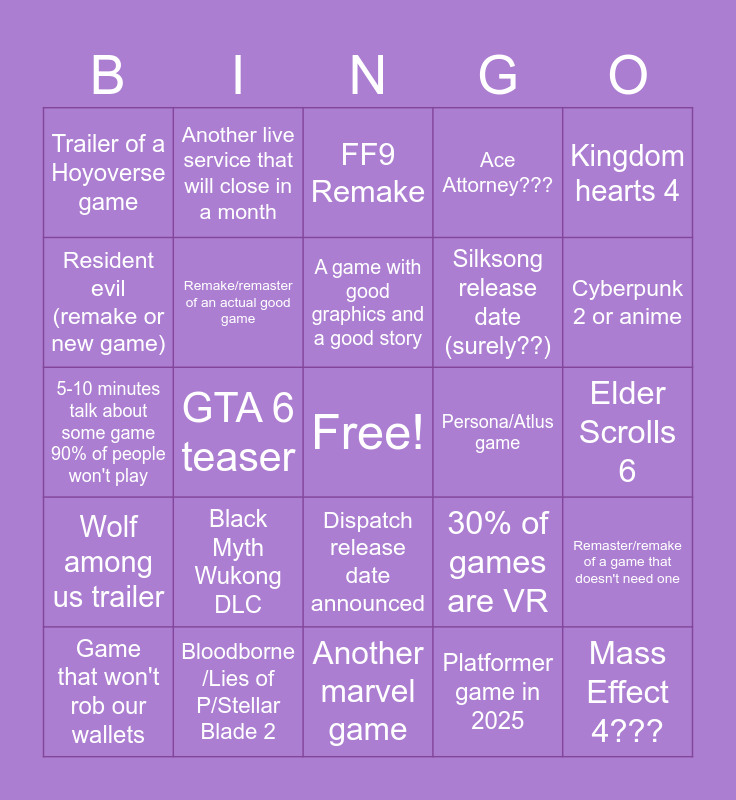 | B | I | N | G | O |
|---|---|---|---|---|
| Trailer of a Hoyoverse game | Another live service that will close in a month | FF9 Remake | Ace Attorney??? | Kingdom hearts 4 |
| Resident evil (remake or new game) | Remake/remaster of an actual good game | A game with good graphics and a good story | Silksong release date (surely??) | Cyberpunk 2 or anime |
| 5-10 minutes talk about some game 90% of people won't play | GTA 6 teaser | Free! | Persona/Atlus game | Elder Scrolls 6 |
| Wolf among us trailer | Black Myth Wukong DLC | Dispatch release date announced | 30% of games are VR | Remaster/remake of a game that doesn't need one |
| Game that won't rob our wallets | Bloodborne /Lies of P/Stellar Blade 2 | Another marvel game | Platformer game in 2025 | Mass Effect 4??? |